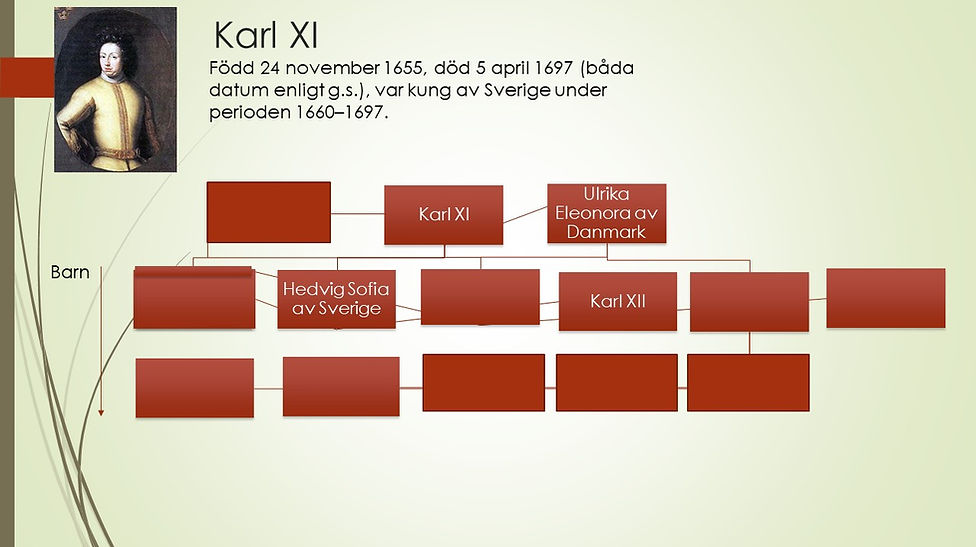 Karl XI

Född 24 november 1655, död 5 april 1697 (båda datum enligt g.s.), var kung av Sverige under perioden 1660–1697.

Karl XI

Ulrika Eleonora av Danmark

Barn

Hedvig Sofia av Sverige

Karl XII